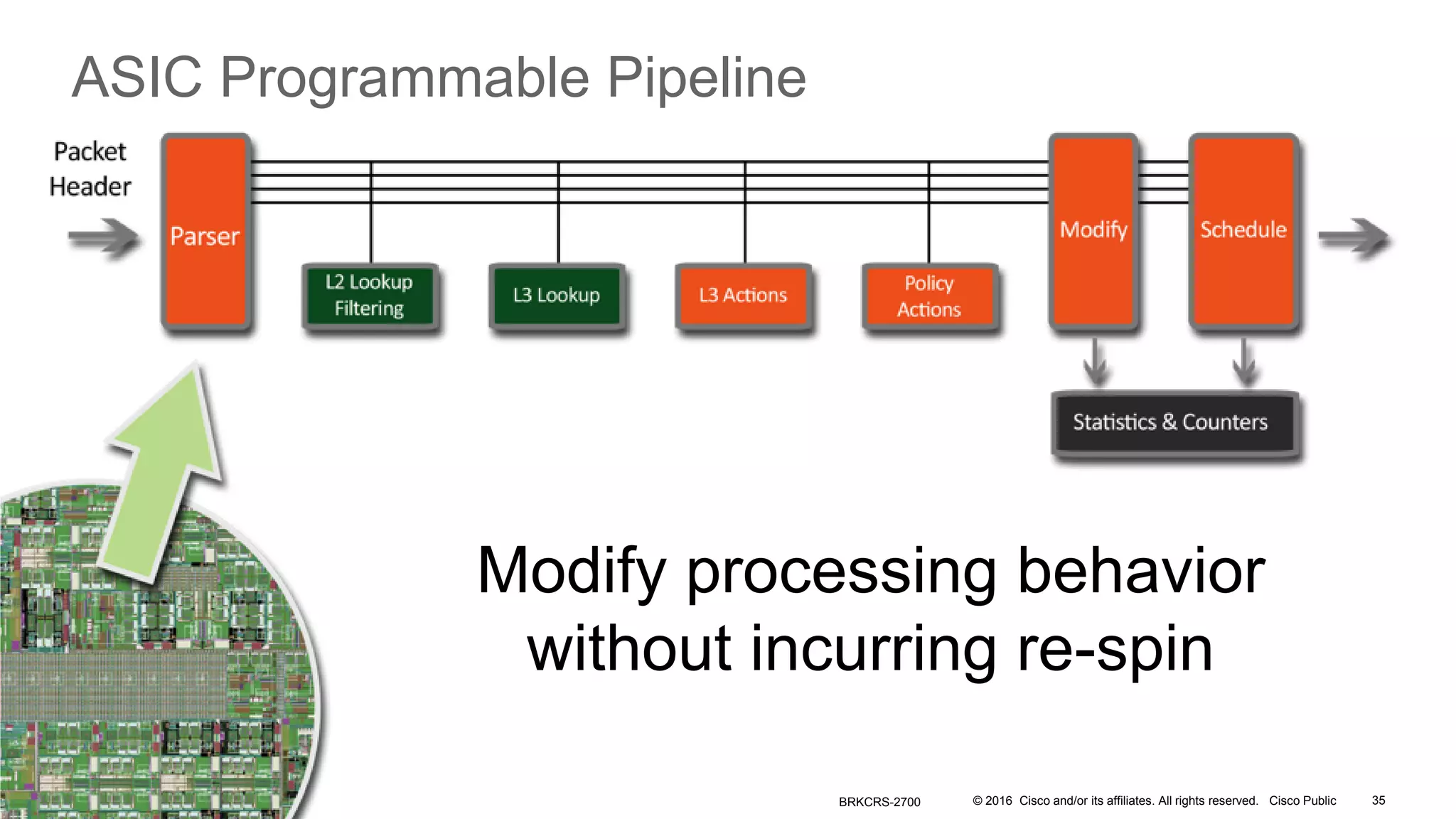 ASIC Programmable Pipeline

Packet Header

Parser

L2 Lookup Filtering

L3 Lookup

L3 Actions

Policy Actions

Modify

Schedule

Statistics & Counters

Modify processing behavior without incurring re-spin

BRKCRS-2700 © 2016 Cisco and/or its affiliates. All rights reserved. Cisco Public 35